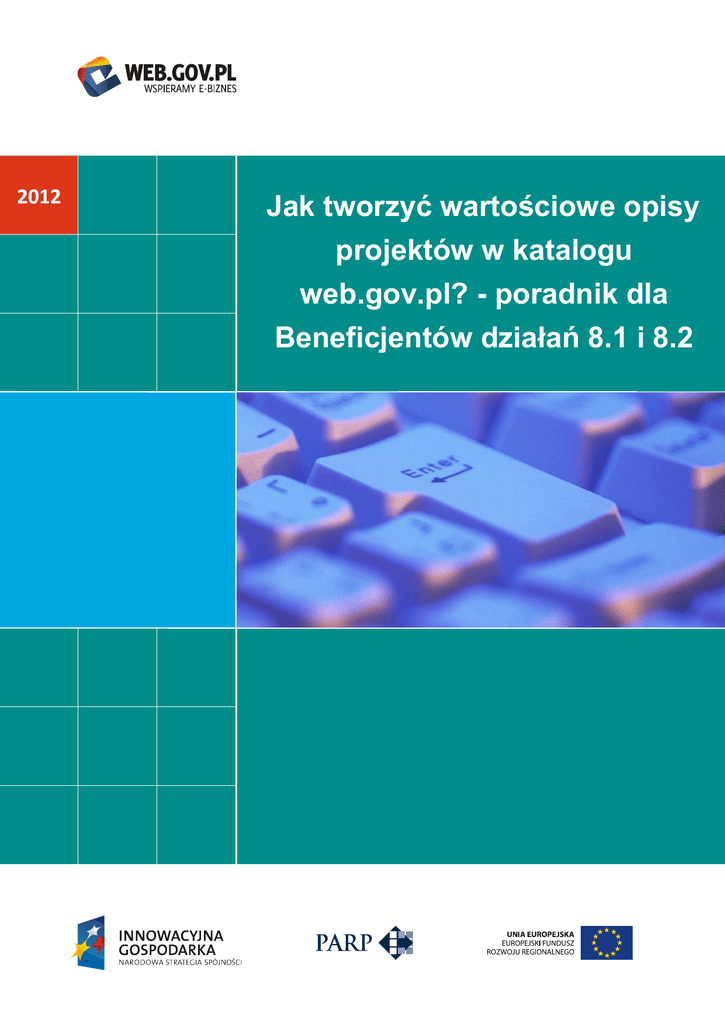 WEB.GOV.PL
WSPIERAMY E-BIZNES

2012

Jak tworzyć wartościowe opisy projektów w katalogu web.gov.pl? - poradnik dla Beneficjentów działań 8.1 i 8.2

Enter

INNOWACYJNA GOSPODARKA
NARODOWA STRATEGIA SPÓJNOŚCI

PARP

UNIA EUROPEJSKA
EUROPEJSKI FUNDUSZ ROZWOJU REGIONALNEGO